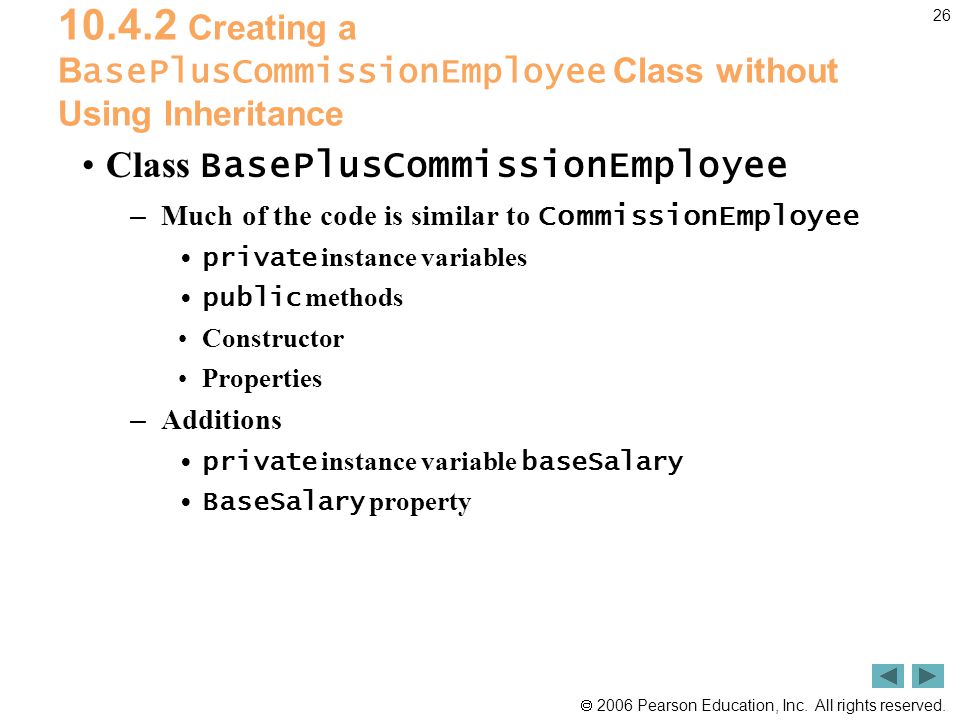 26

10.4.2 Creating a BasePlusCommissionEmployee Class without Using Inheritance

• Class BasePlusCommissionEmployee

– Much of the code is similar to CommissionEmployee

• private instance variables

• public methods

• Constructor

• Properties

– Additions

• private instance variable baseSalary

• BaseSalary property

© 2006 Pearson Education, Inc. All rights reserved.